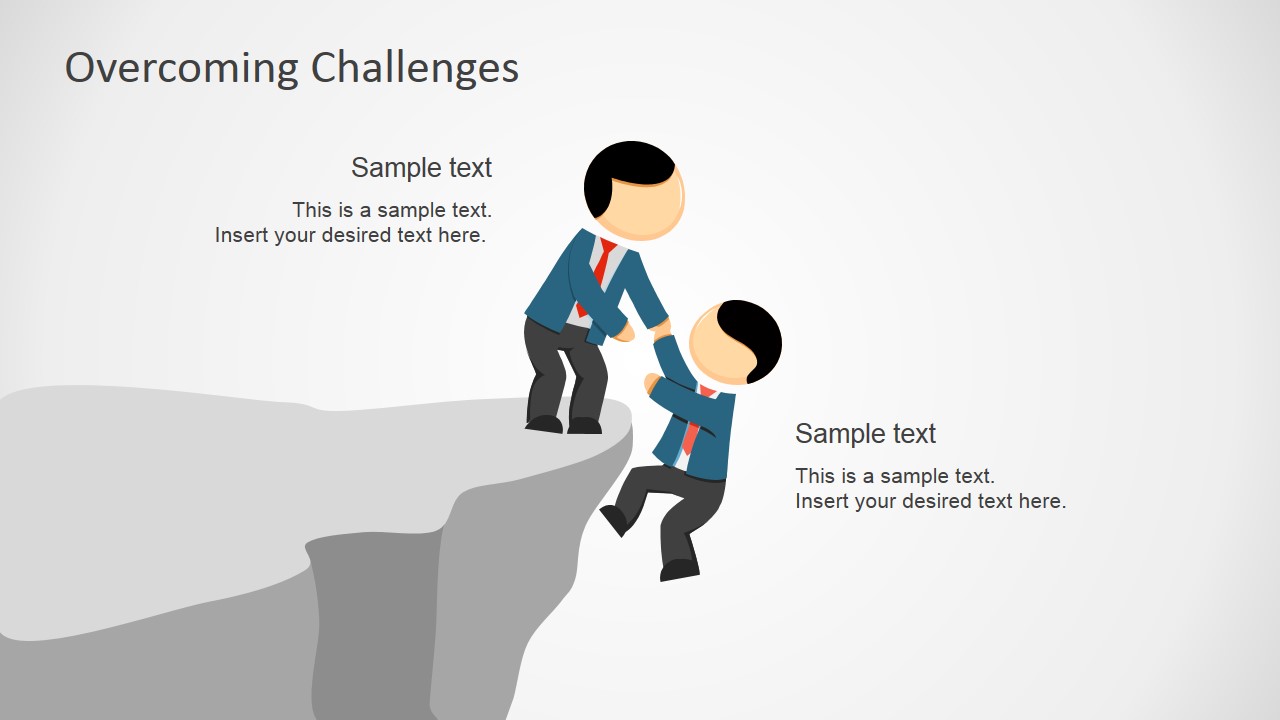 Overcoming Challenges

Sample text

This is a sample text.
Insert your desired text here.

Sample text

This is a sample text.
Insert your desired text here.